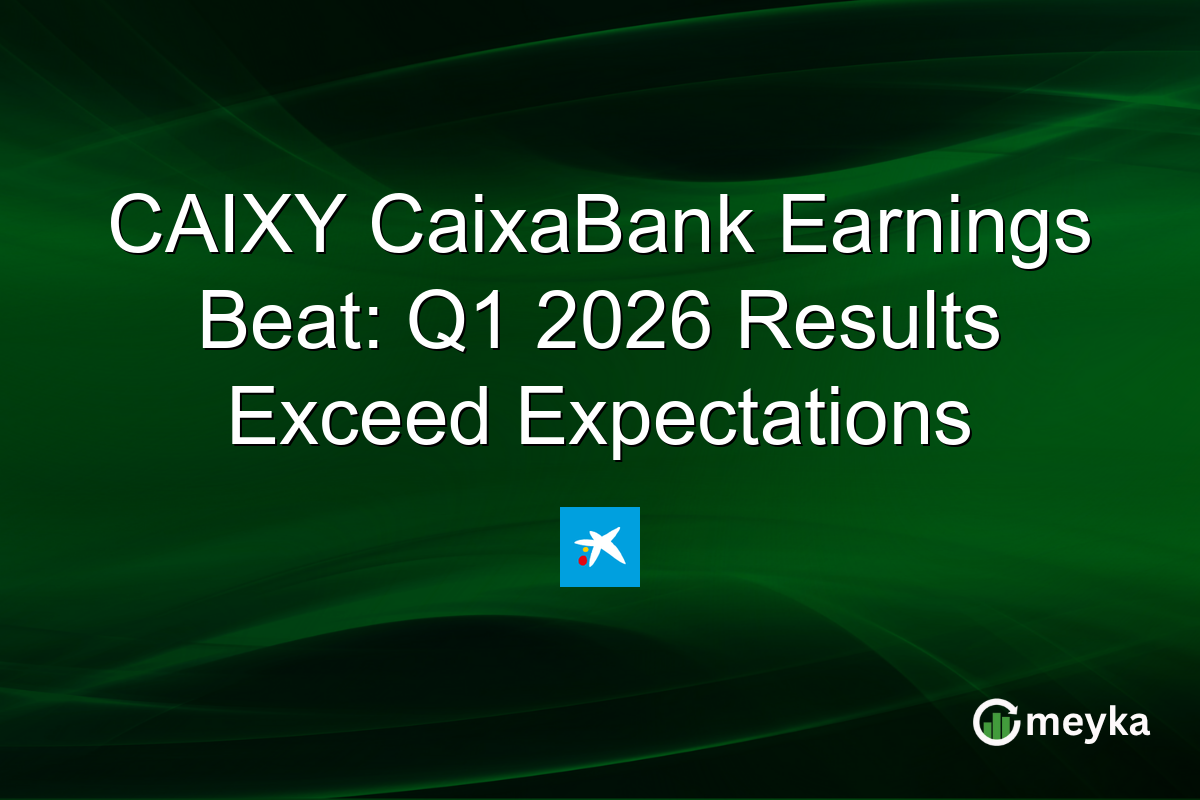 CAIXY CaixaBank Earnings Beat: Q1 2026 Results Exceed Expectations

meyka